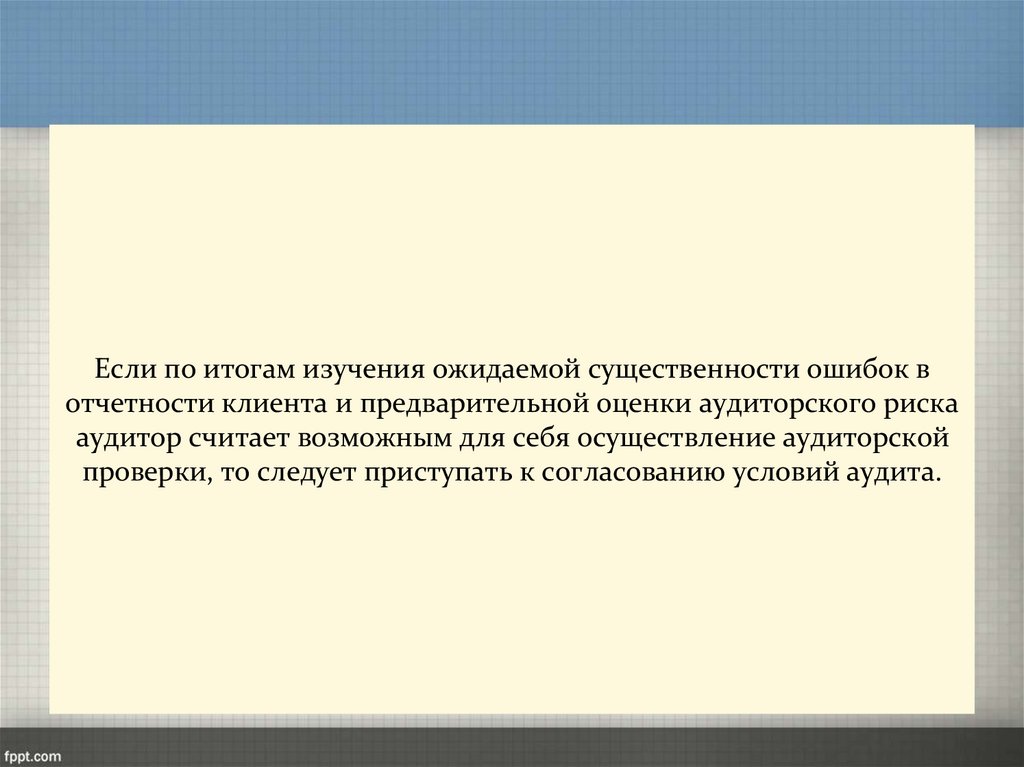 Если по итогам изучения ожидаемой существенности ошибок в отчетности клиента и предварительной оценки аудиторского риска аудитор считает возможным для себя осуществление аудиторской проверки, то следует приступать к согласованию условий аудита.

fppt.com